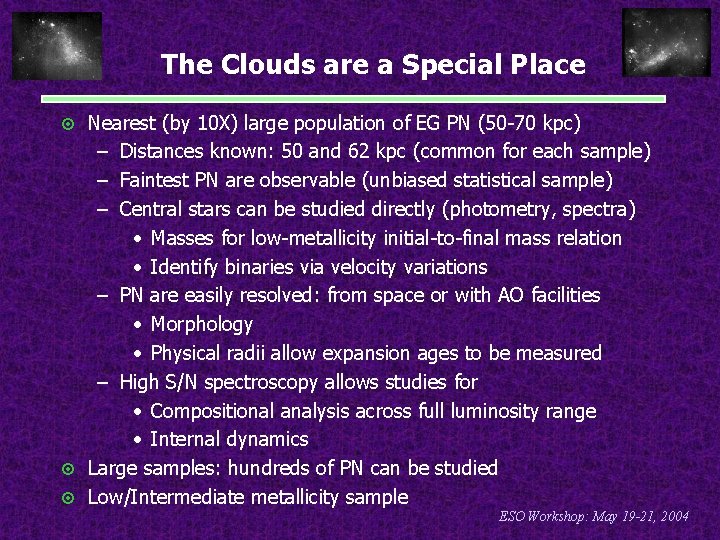 The Clouds are a Special Place

Nearest (by 10X) large population of EG PN (50-70 kpc)
– Distances known: 50 and 62 kpc (common for each sample)
– Faintest PN are observable (unbiased statistical sample)
– Central stars can be studied directly (photometry, spectra)
• Masses for low-metallicity initial-to-final mass relation
• Identify binaries via velocity variations
– PN are easily resolved: from space or with AO facilities
• Morphology
• Physical radii allow expansion ages to be measured
– High S/N spectroscopy allows studies for
• Compositional analysis across full luminosity range
• Internal dynamics
Large samples: hundreds of PN can be studied
Low/Intermediate metallicity sample

ESO Workshop: May 19-21, 2004